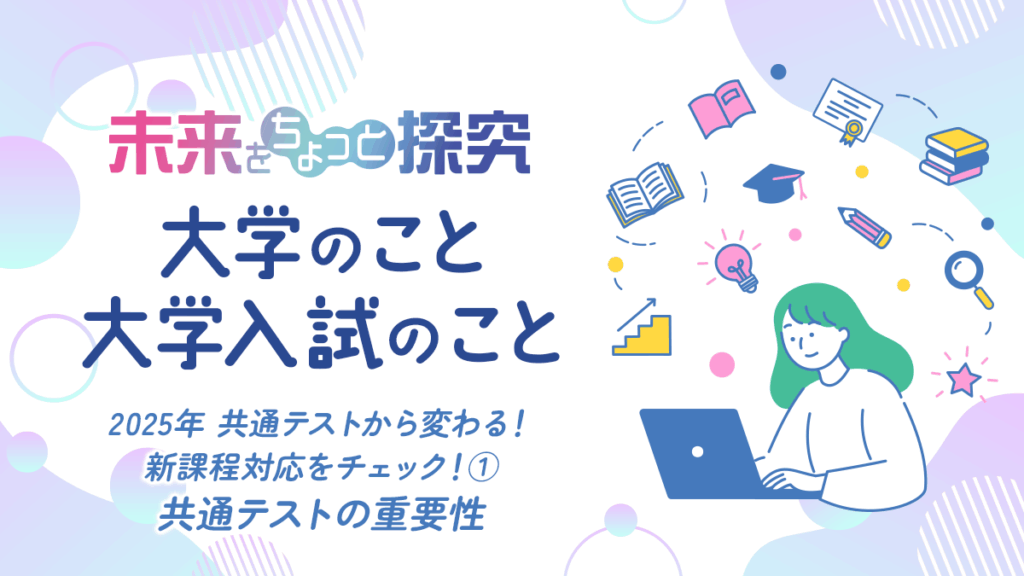 未来をちょっと探究

大学のこと
大学入試のこと

2025年 共通テストから変わる!
新課程対応をチェック!①
共通テストの重要性